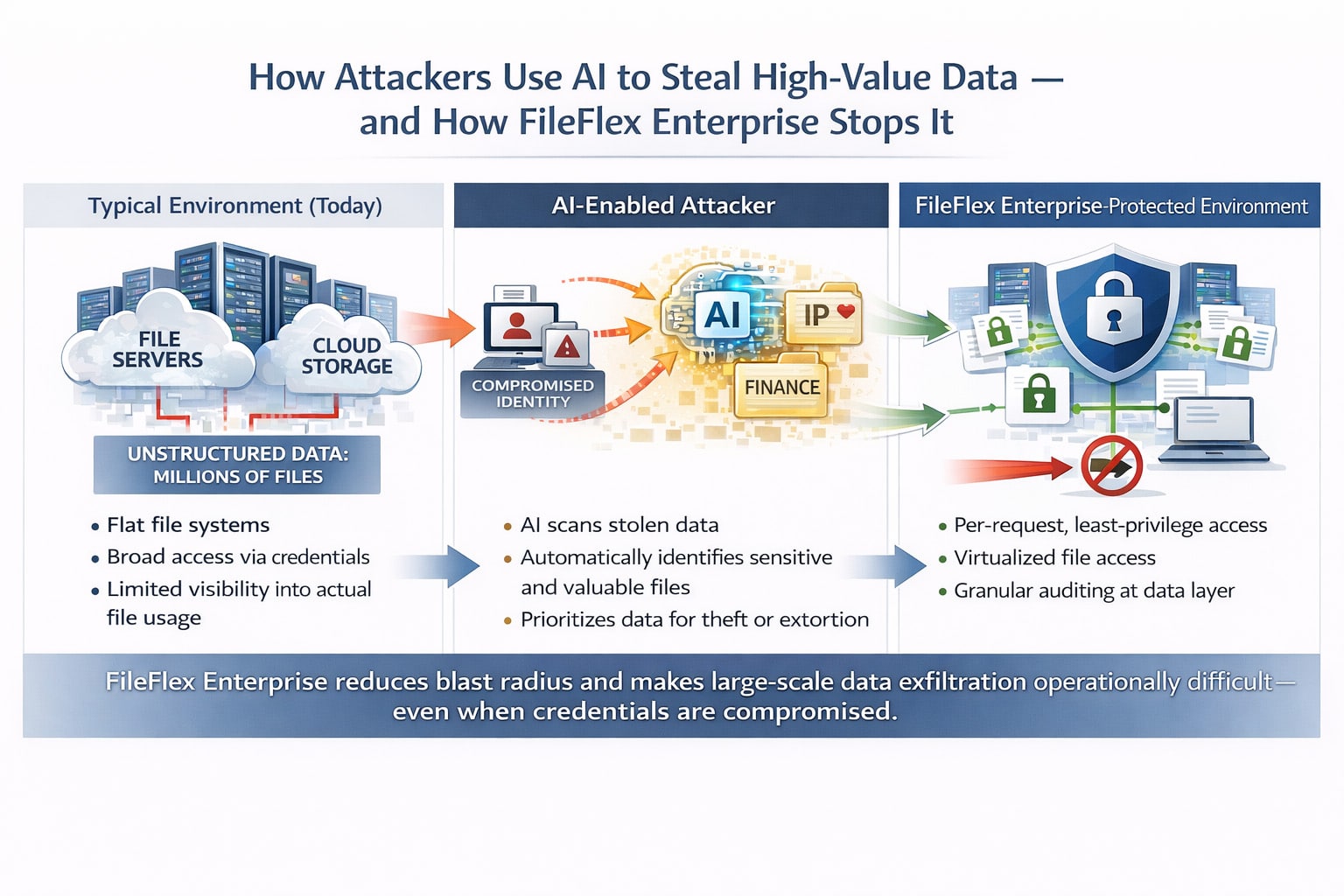 How Attackers Use AI to Steal High-Value Data — and How FileFlex Enterprise Stops It

Typical Environment (Today)

FILE SERVERS

CLOUD STORAGE

UNSTRUCTURED DATA: MILLIONS OF FILES

• Flat file systems
• Broad access via credentials
• Limited visibility into actual file usage

AI-Enabled Attacker

COMPROMISED IDENTITY

AI

IP

FINANCE

• AI scans stolen data
• Automatically identifies sensitive and valuable files
• Prioritizes data for theft or extortion

FileFlex Enterprise-Protected Environment

• Per-request, least-privilege access
• Virtualized file access
• Granular auditing at data layer

FileFlex Enterprise reduces blast radius and makes large-scale data exfiltration operationally difficult— even when credentials are compromised.